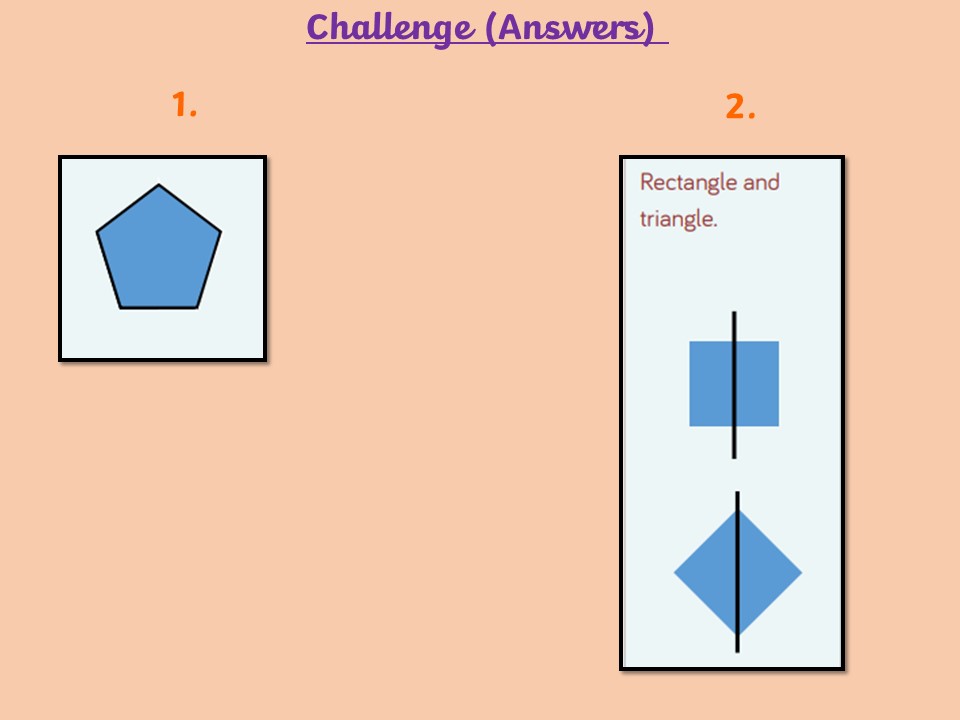 Challenge (Answers)

1.

2.

Rectangle and triangle.